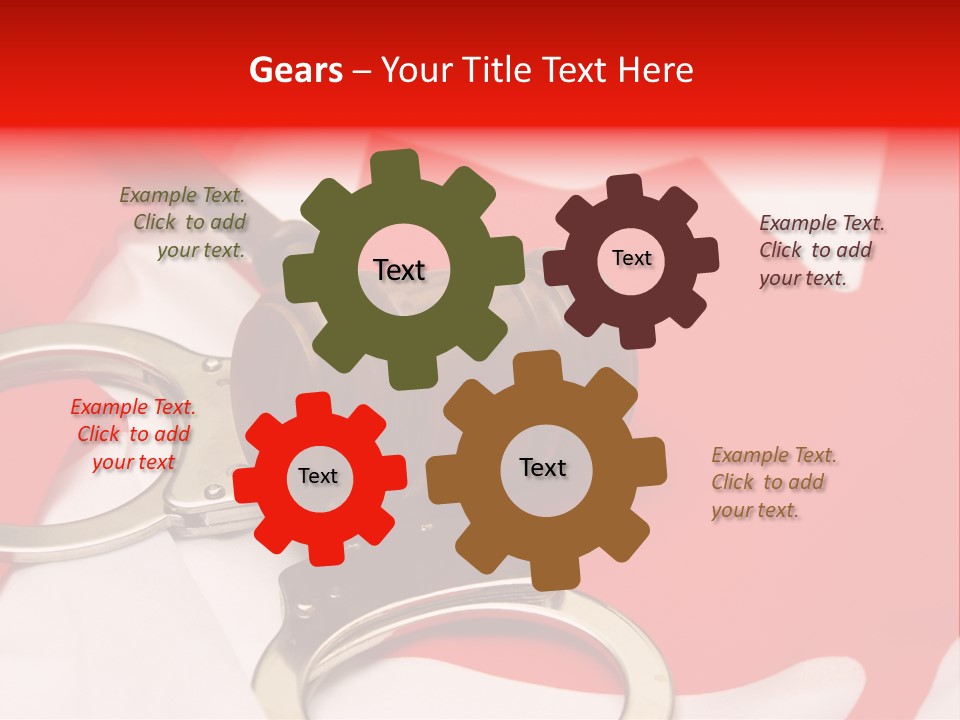 Gears – Your Title Text Here

Example Text. Click to add your text.

Text

Text

Example Text. Click to add your text.

Example Text. Click to add your text

Text

Text

Example Text. Click to add your text.